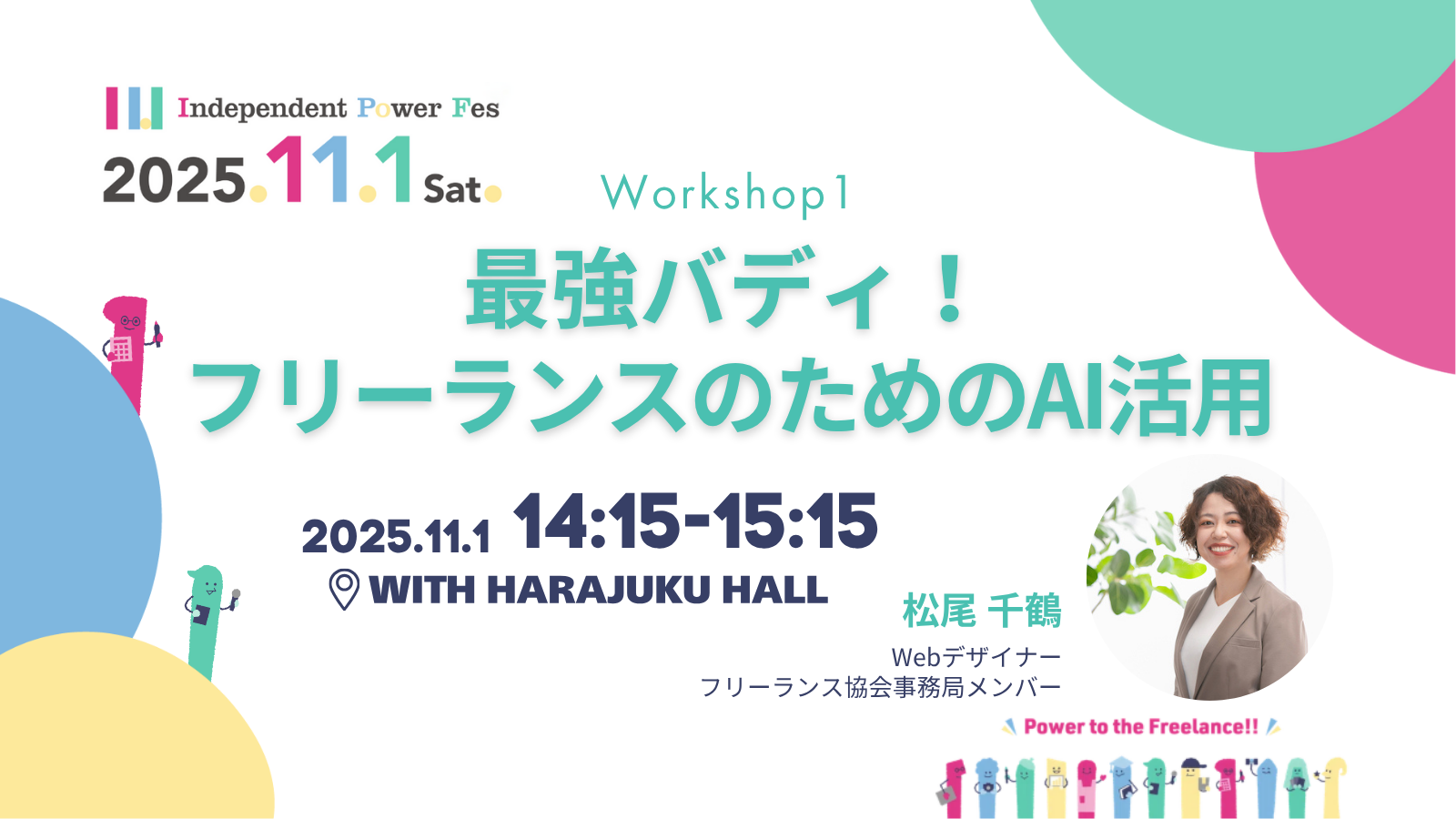 Independent Power Fes
2025.11.1 Sat.

Workshop1
最強バディ！
フリーランスのためのAI活用

2025.11.1 14:15-15:15
WITH HARAJUKU HALL

松尾 千鶴
Webデザイナー
フリーランス協会事務局メンバー

Power to the Freelance!!